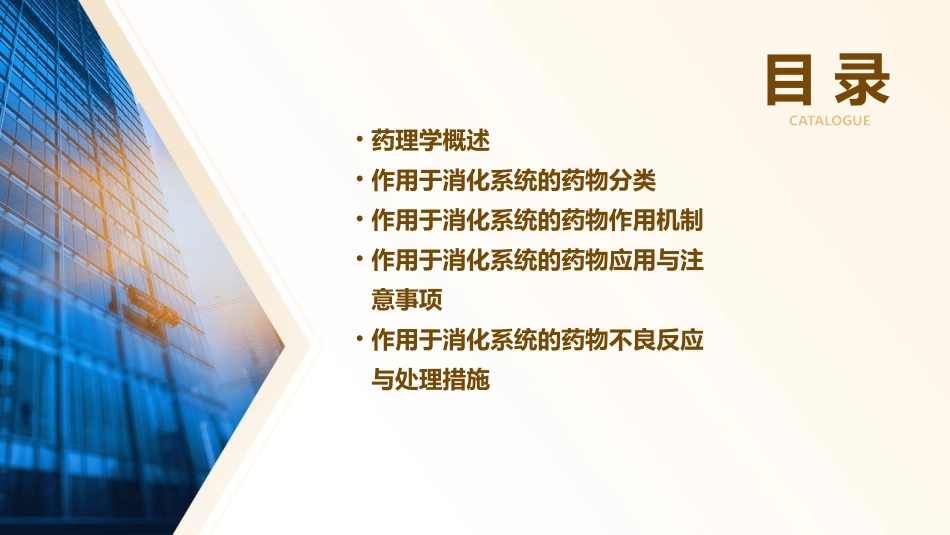 目录
CATALOGUE

• 药理学概述
• 作用于消化系统的药物分类
• 作用于消化系统的药物作用机制
• 作用于消化系统的药物应用与注意事项
• 作用于消化系统的药物不良反应与处理措施